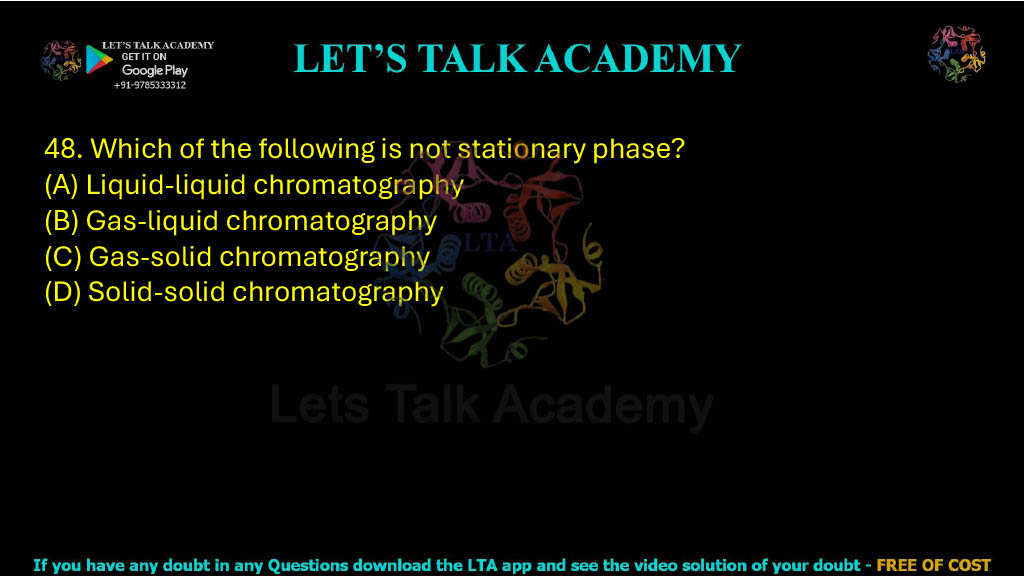 LET'S TALK ACADEMY
GET IT ON
Google Play
+91-9785333312

LET'S TALK ACADEMY

48. Which of the following is not stationary phase?
(A) Liquid-liquid chromatography
(B) Gas-liquid chromatography
(C) Gas-solid chromatography
(D) Solid-solid chromatography

LTA
Lets Talk Academy

If you have any doubt in any Questions download the LTA app and see the video solution of your doubt - FREE OF COST